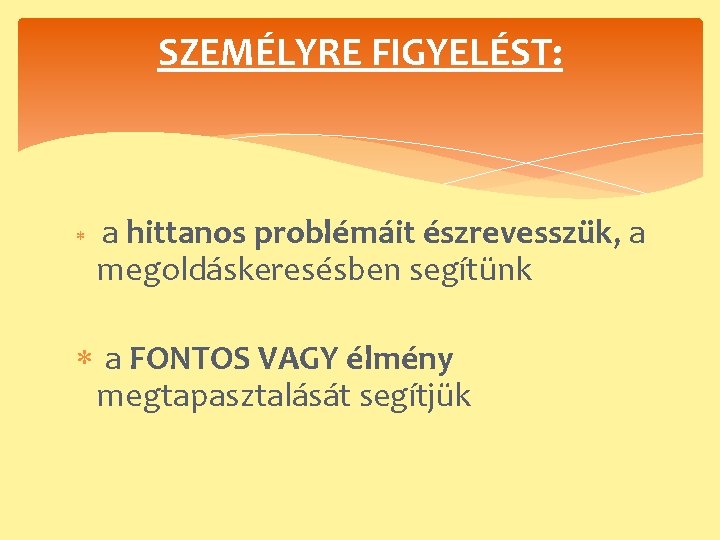 SZEMÉLYRE FIGYELÉST:

* a hittanos problémáit észrevesszük, a megoldáskeresésben segítünk

* a FONTOS VAGY élmény megtapasztalását segítjük